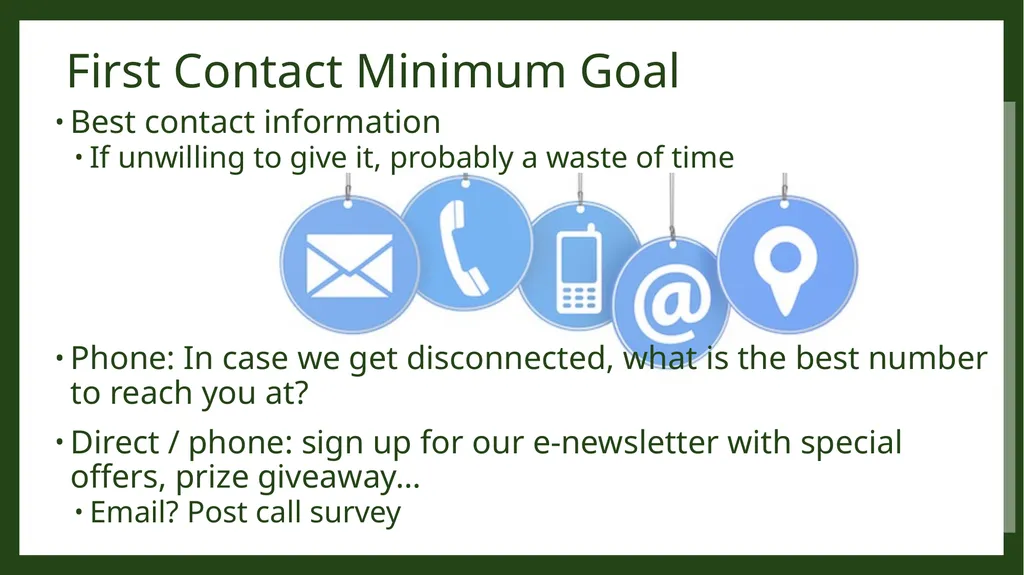 First Contact Minimum Goal

• Best contact information
  • If unwilling to give it, probably a waste of time

@

• Phone: In case we get disconnected, what is the best number to reach you at?

• Direct / phone: sign up for our e-newsletter with special offers, prize giveaway…
  • Email? Post call survey